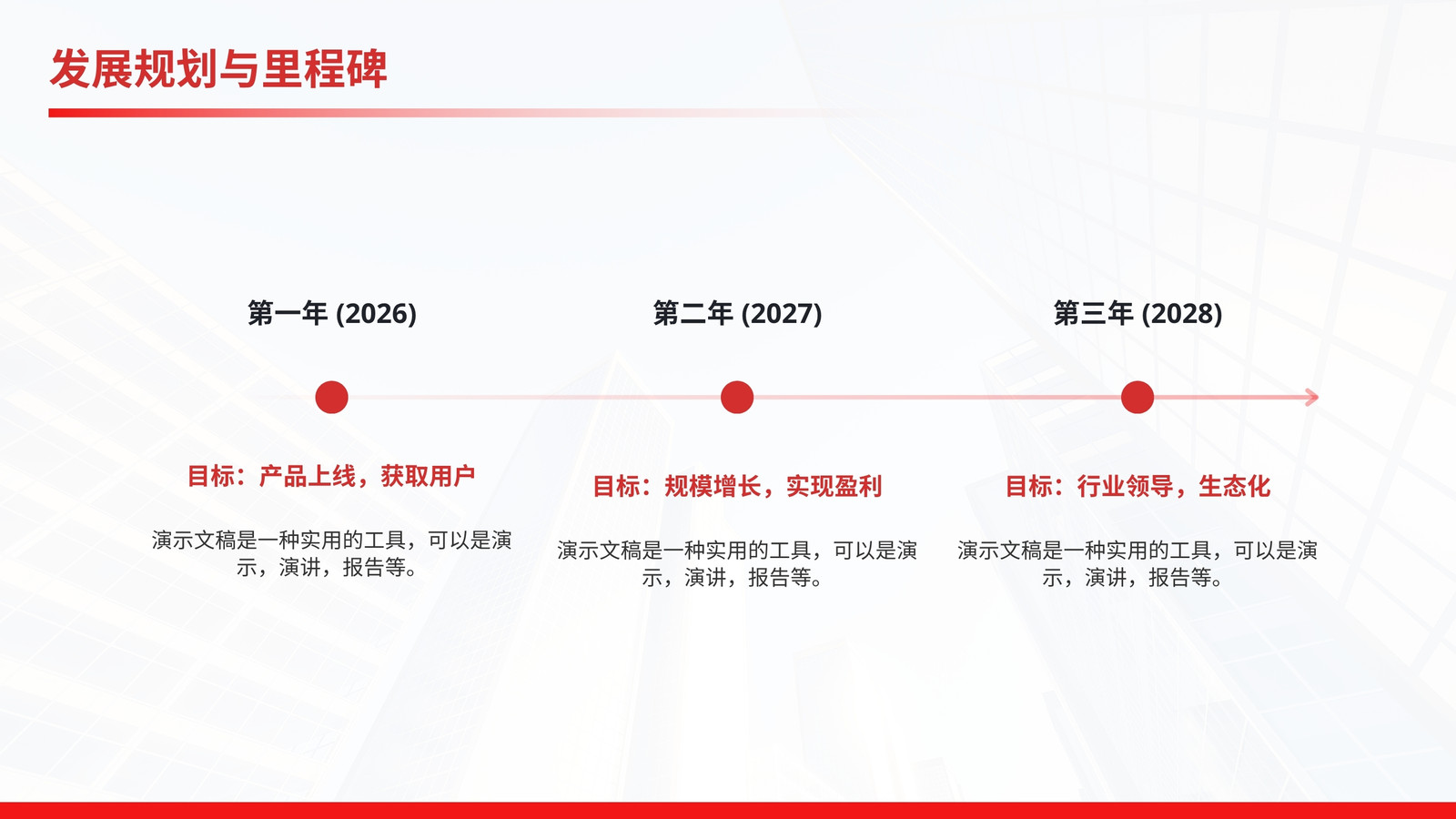 发展规划与里程碑

第一年 (2026)

目标：产品上线，获取用户

演示文稿是一种实用的工具，可以是演示，演讲，报告等。

第二年 (2027)

目标：规模增长，实现盈利

演示文稿是一种实用的工具，可以是演示，演讲，报告等。

第三年 (2028)

目标：行业领导，生态化

演示文稿是一种实用的工具，可以是演示，演讲，报告等。